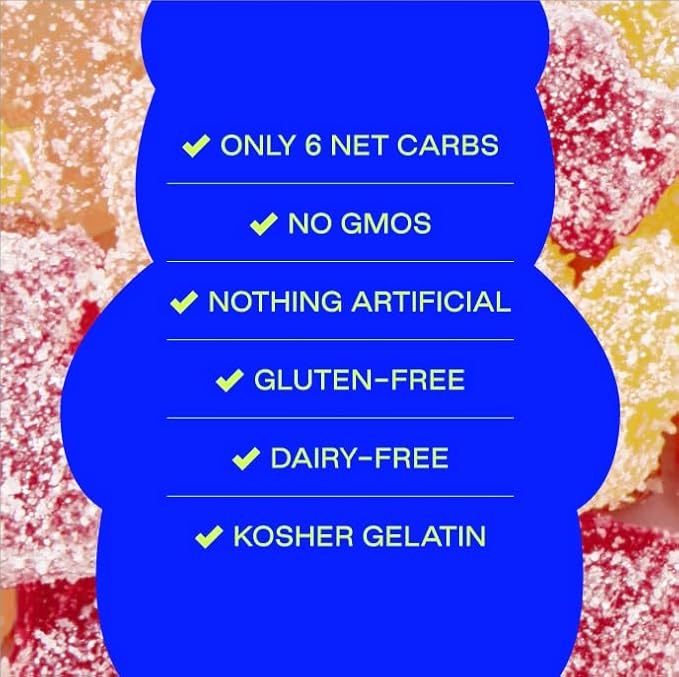 ✔ ONLY 6 NET CARBS

✔ NO GMOS

✔ NOTHING ARTIFICIAL

✔ GLUTEN-FREE

✔ DAIRY-FREE

✔ KOSHER GELATIN